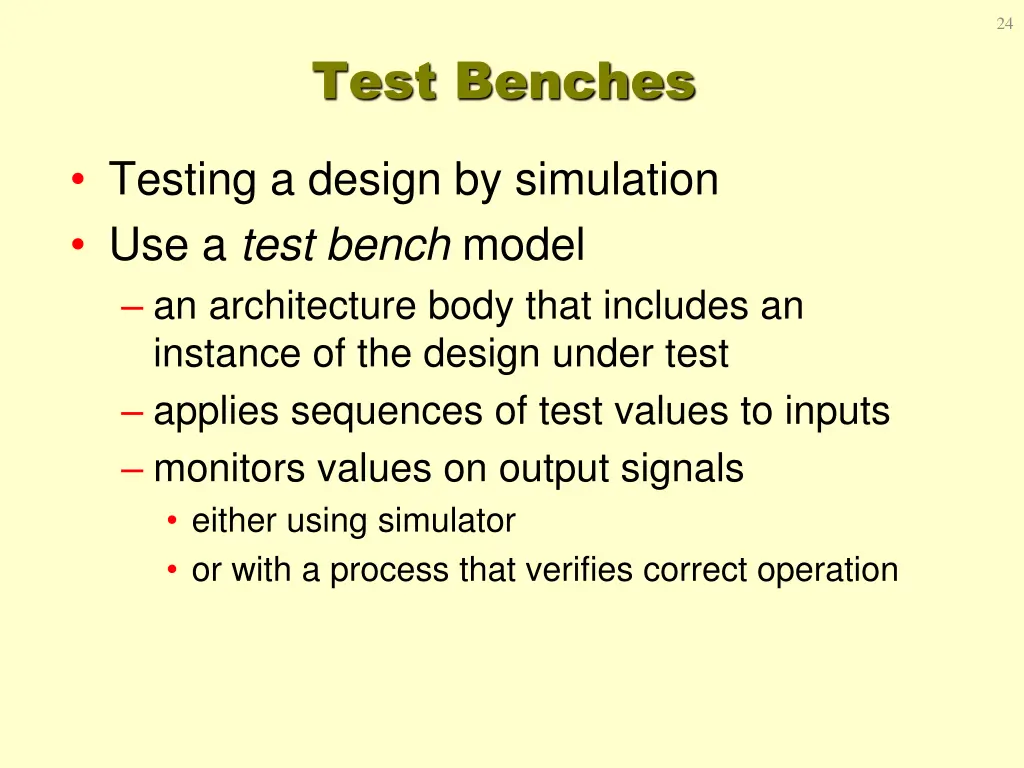 24

Test Benches

• Testing a design by simulation
• Use a test bench model
– an architecture body that includes an instance of the design under test
– applies sequences of test values to inputs
– monitors values on output signals
• either using simulator
• or with a process that verifies correct operation